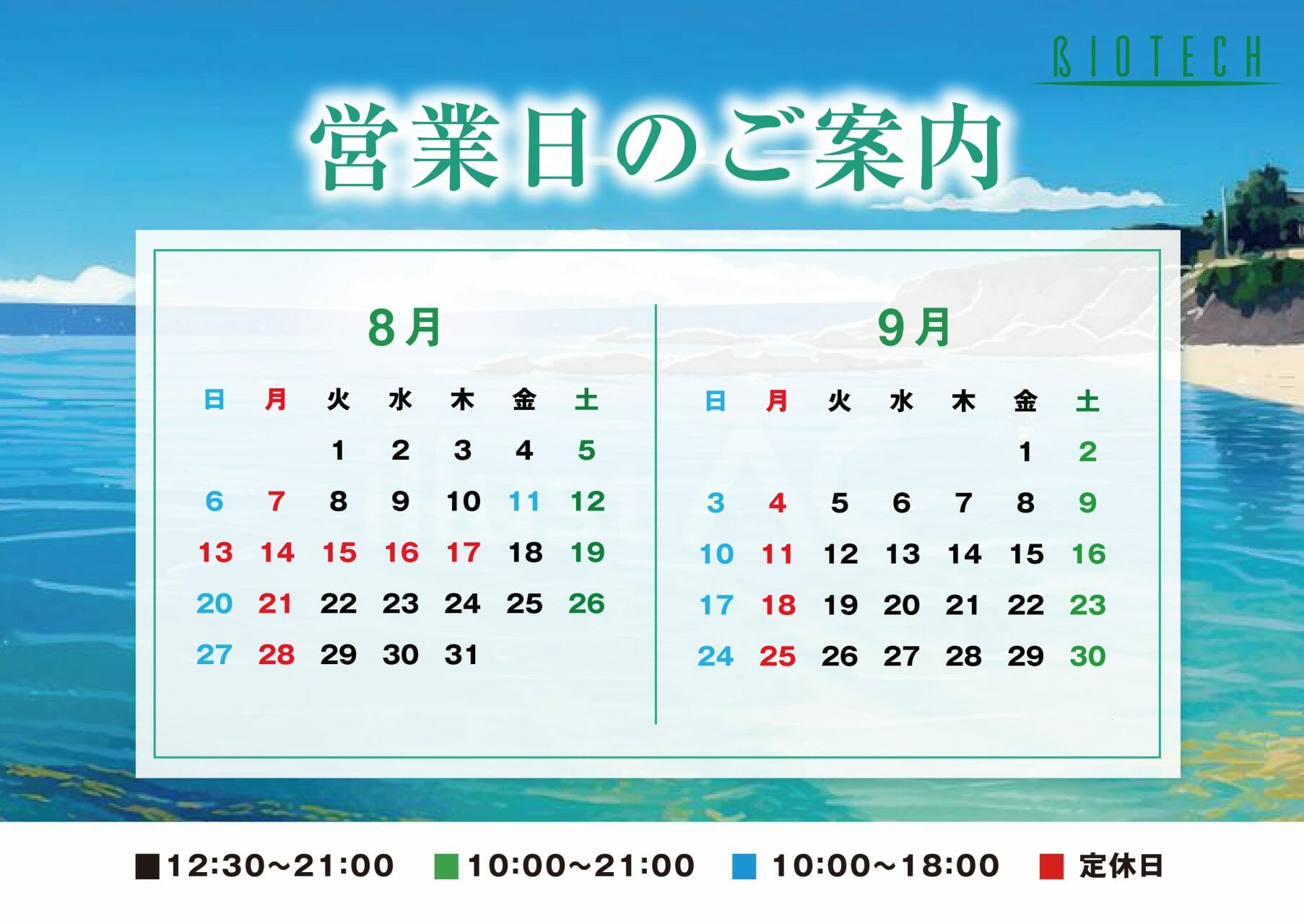 BIOTECH

営業日のご案内

8月

| 日 | 月 | 火 | 水 | 木 | 金 | 土 |
|---|---|---|---|---|---|---|
| | | 1 | 2 | 3 | 4 | 5 |
| 6 | 7 | 8 | 9 | 10 | 11 | 12 |
| 13 | 14 | 15 | 16 | 17 | 18 | 19 |
| 20 | 21 | 22 | 23 | 24 | 25 | 26 |
| 27 | 28 | 29 | 30 | 31 | | |

9月

| 日 | 月 | 火 | 水 | 木 | 金 | 土 |
|---|---|---|---|---|---|---|
| | | | | | 1 | 2 |
| 3 | 4 | 5 | 6 | 7 | 8 | 9 |
| 10 | 11 | 12 | 13 | 14 | 15 | 16 |
| 17 | 18 | 19 | 20 | 21 | 22 | 23 |
| 24 | 25 | 26 | 27 | 28 | 29 | 30 |

■12:30~21:00 ■10:00~21:00 ■10:00~18:00 ■定休日